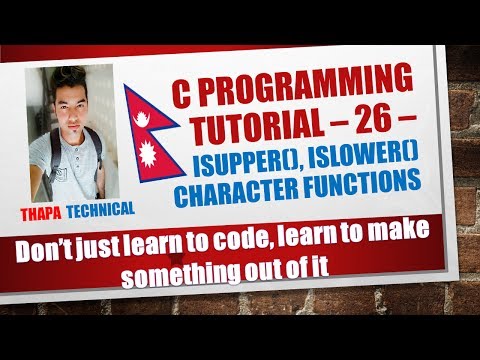 C PROGRAMMING TUTORIAL – 26 –
ISUPPER(), ISLOWER() CHARACTER FUNCTIONS

THAPA TECHNICAL

Don't just learn to code, learn to make something out of it